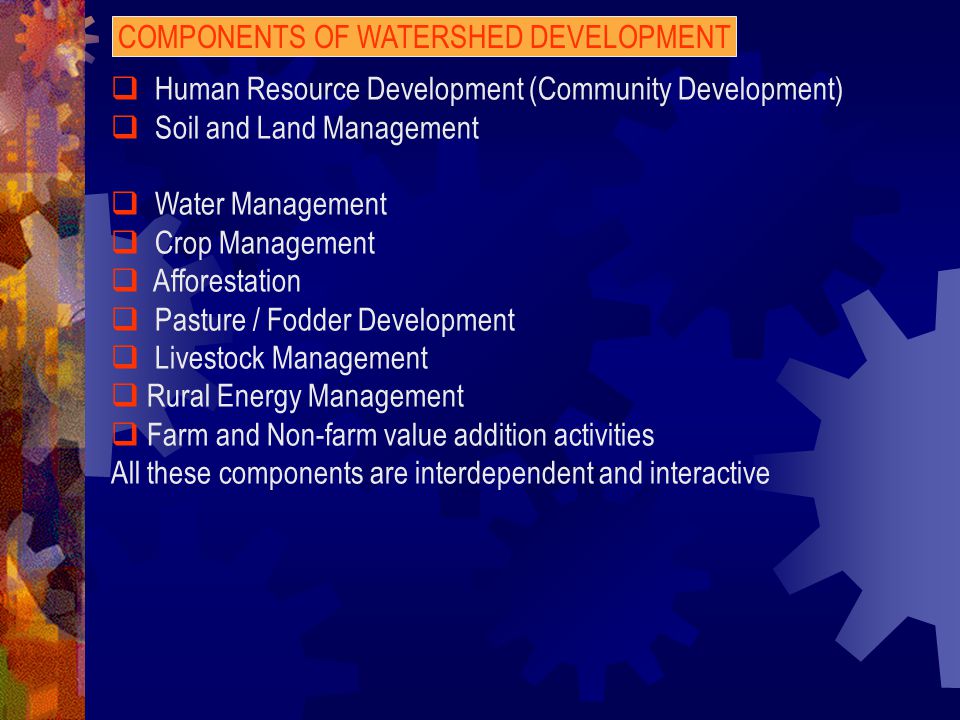 COMPONENTS OF WATERSHED DEVELOPMENT

❑ Human Resource Development (Community Development)
❑ Soil and Land Management

❑ Water Management
❑ Crop Management
❑ Afforestation
❑ Pasture / Fodder Development
❑ Livestock Management
❑ Rural Energy Management
❑ Farm and Non-farm value addition activities
All these components are interdependent and interactive